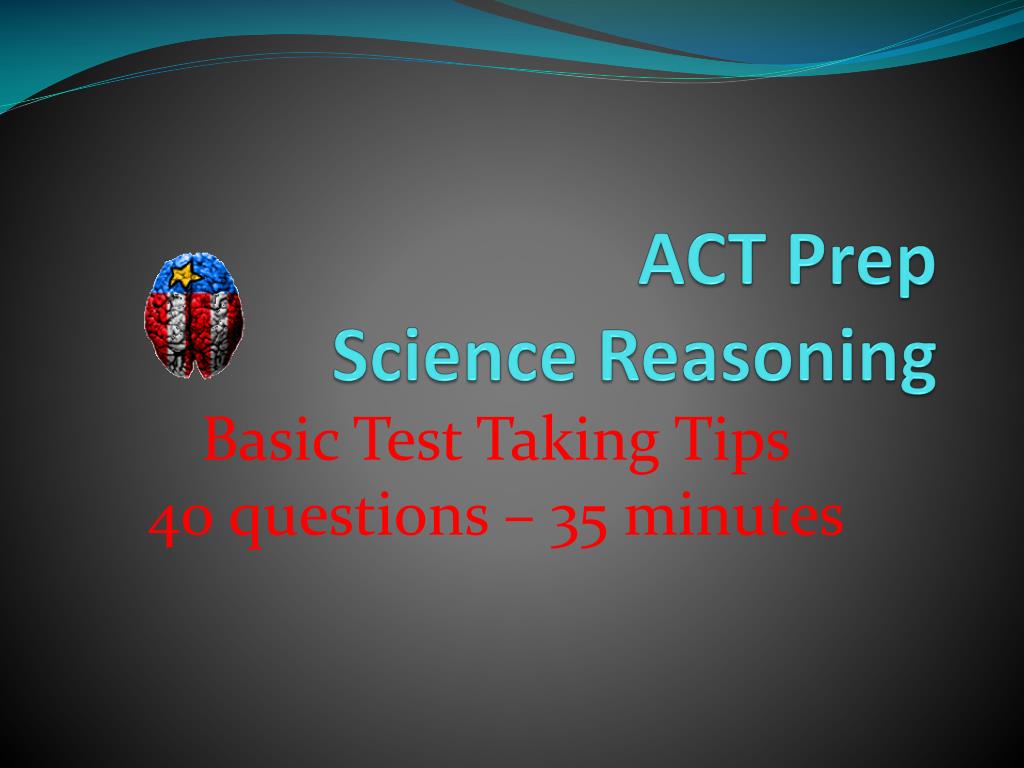 ACT Prep
Science Reasoning

Basic Test Taking Tips
40 questions – 35 minutes